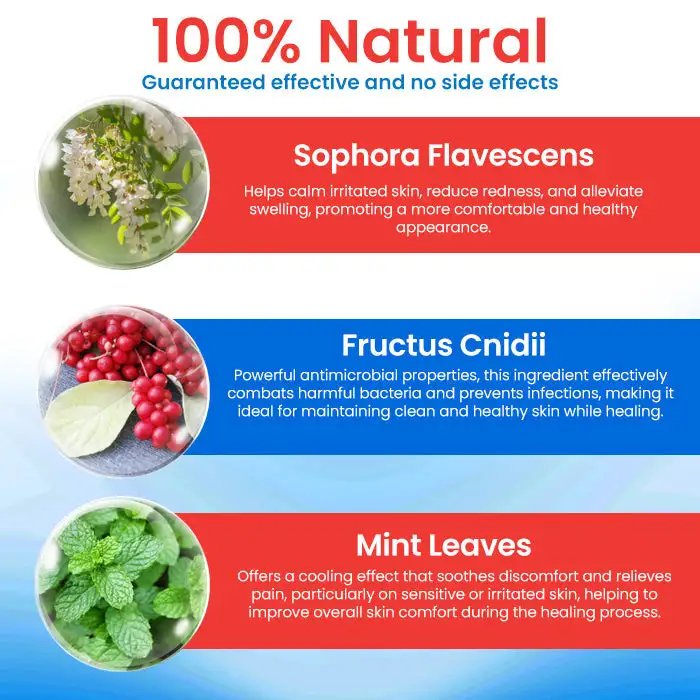 100% Natural
Guaranteed effective and no side effects

Sophora Flavescens
Helps calm irritated skin, reduce redness, and alleviate swelling, promoting a more comfortable and healthy appearance.

Fructus Cnidii
Powerful antimicrobial properties, this ingredient effectively combats harmful bacteria and prevents infections, making it ideal for maintaining clean and healthy skin while healing.

Mint Leaves
Offers a cooling effect that soothes discomfort and relieves pain, particularly on sensitive or irritated skin, helping to improve overall skin comfort during the healing process.